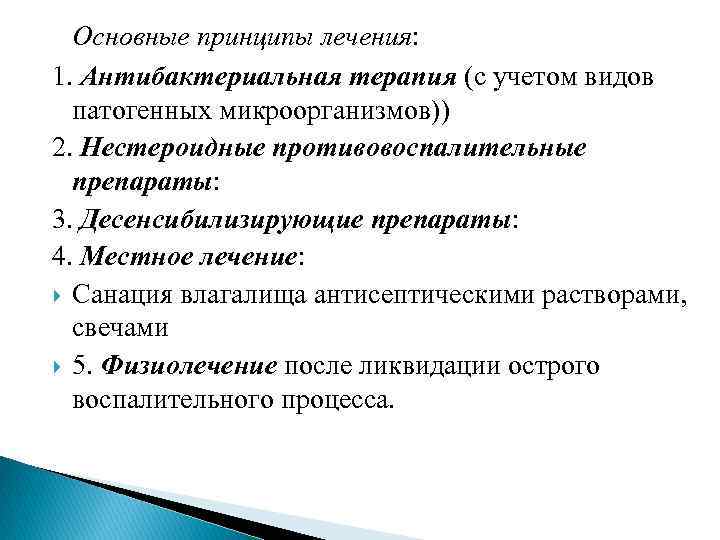 Основные принципы лечения:

1. Антибактериальная терапия (с учетом видов патогенных микроорганизмов))

2. Нестероидные противовоспалительные препараты:

3. Десенсибилизирующие препараты:

4. Местное лечение:

Санация влагалища антисептическими растворами, свечами

5. Физиолечение после ликвидации острого воспалительного процесса.